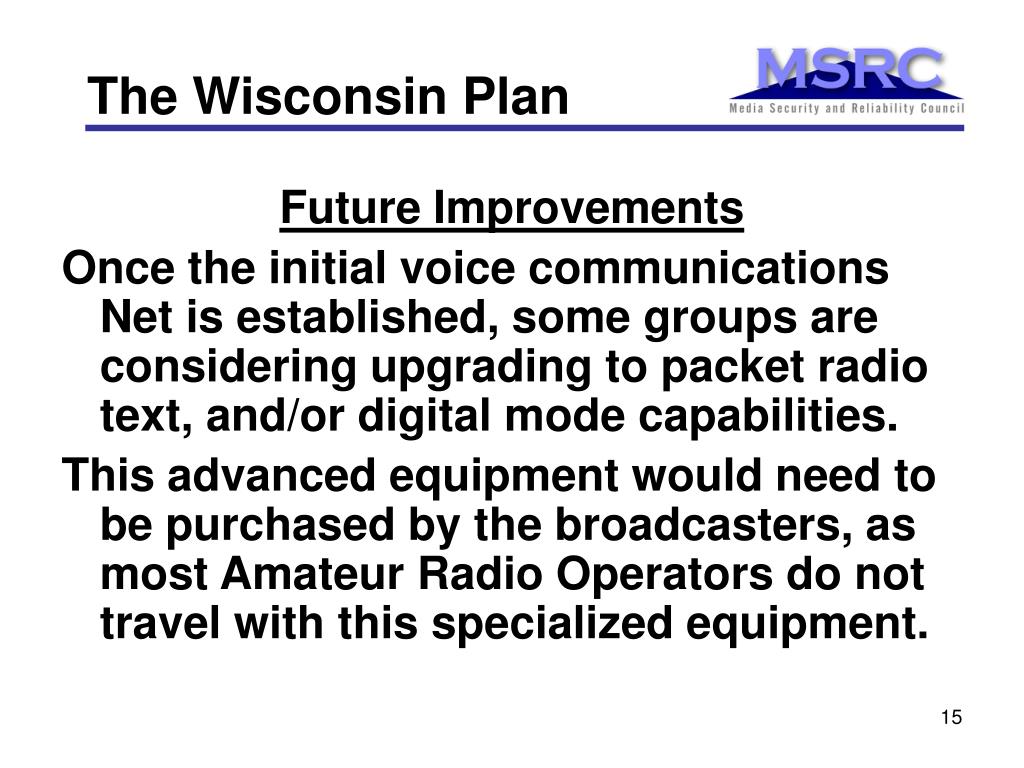 The Wisconsin Plan

MSRC
Media Security and Reliability Council

Future Improvements

Once the initial voice communications Net is established, some groups are considering upgrading to packet radio text, and/or digital mode capabilities.

This advanced equipment would need to be purchased by the broadcasters, as most Amateur Radio Operators do not travel with this specialized equipment.

15